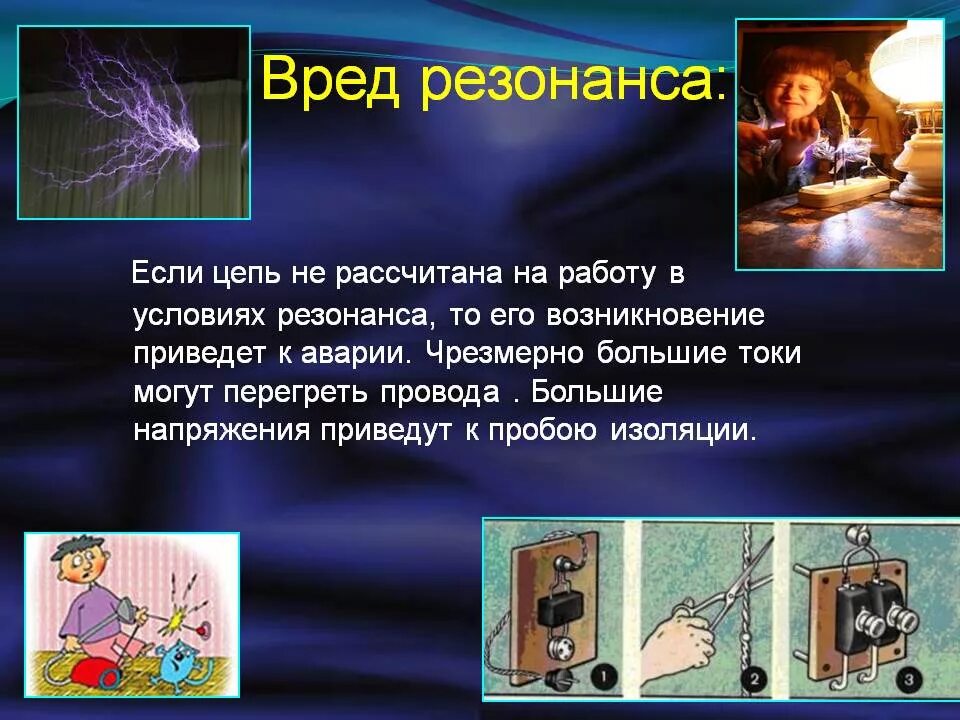 Вред резонанса:

Если цепь не рассчитана на работу в условиях резонанса, то его возникновение приведет к аварии. Чрезмерно большие токи могут перегреть провода . Большие напряжения приведут к пробою изоляции.

1

2

3